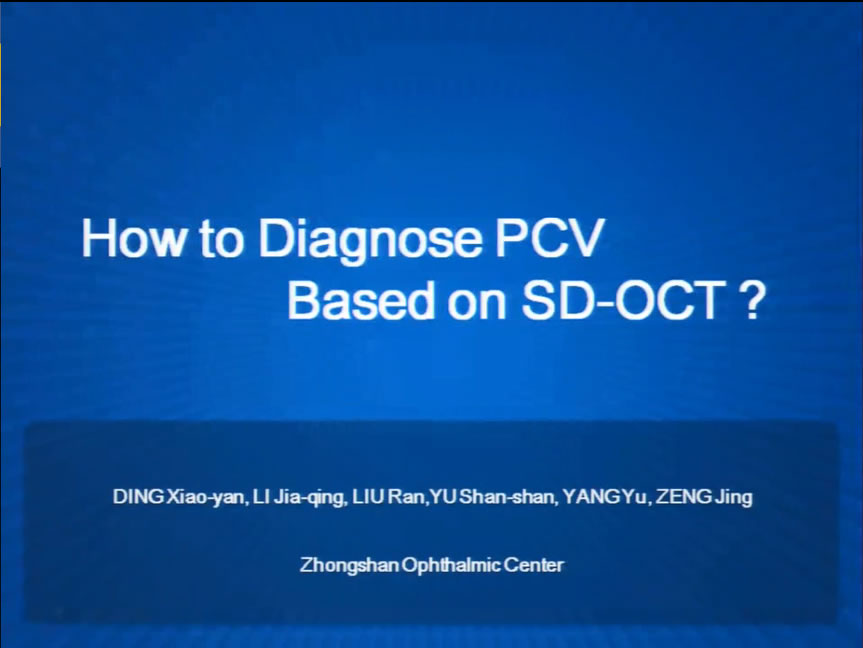 How to Diagnose PCV
Based on SD-OCT ?

DING Xiao-yan, LI Jia-qing, LIU Ran,YU Shan-shan, YANG Yu, ZENG Jing

Zhongshan Ophthalmic Center